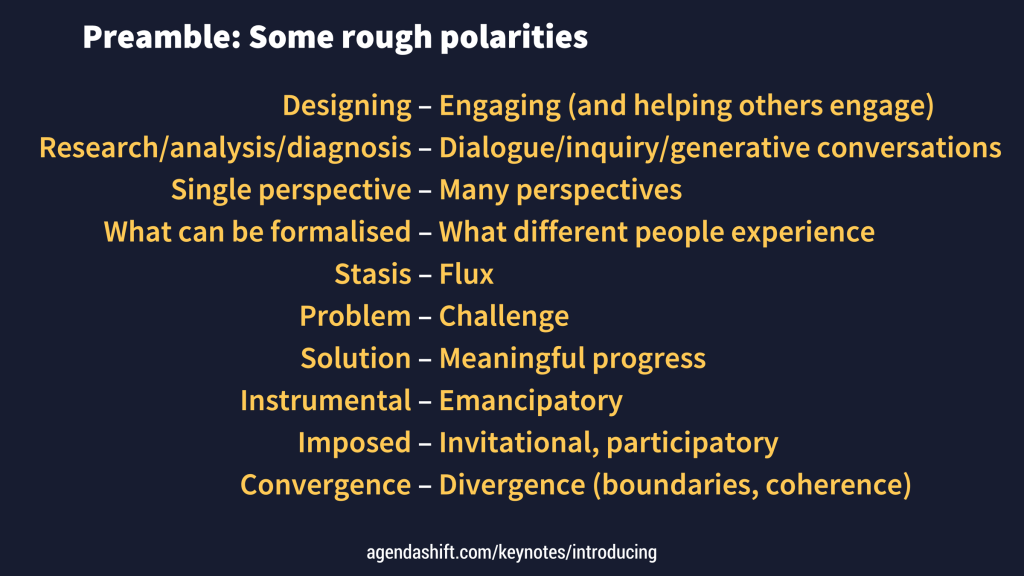 Preamble: Some rough polarities

Designing – Engaging (and helping others engage)
Research/analysis/diagnosis – Dialogue/inquiry/generative conversations
Single perspective – Many perspectives
What can be formalised – What different people experience
Stasis – Flux
Problem – Challenge
Solution – Meaningful progress
Instrumental – Emancipatory
Imposed – Invitational, participatory
Convergence – Divergence (boundaries, coherence)

agendashift.com/keynotes/introducing